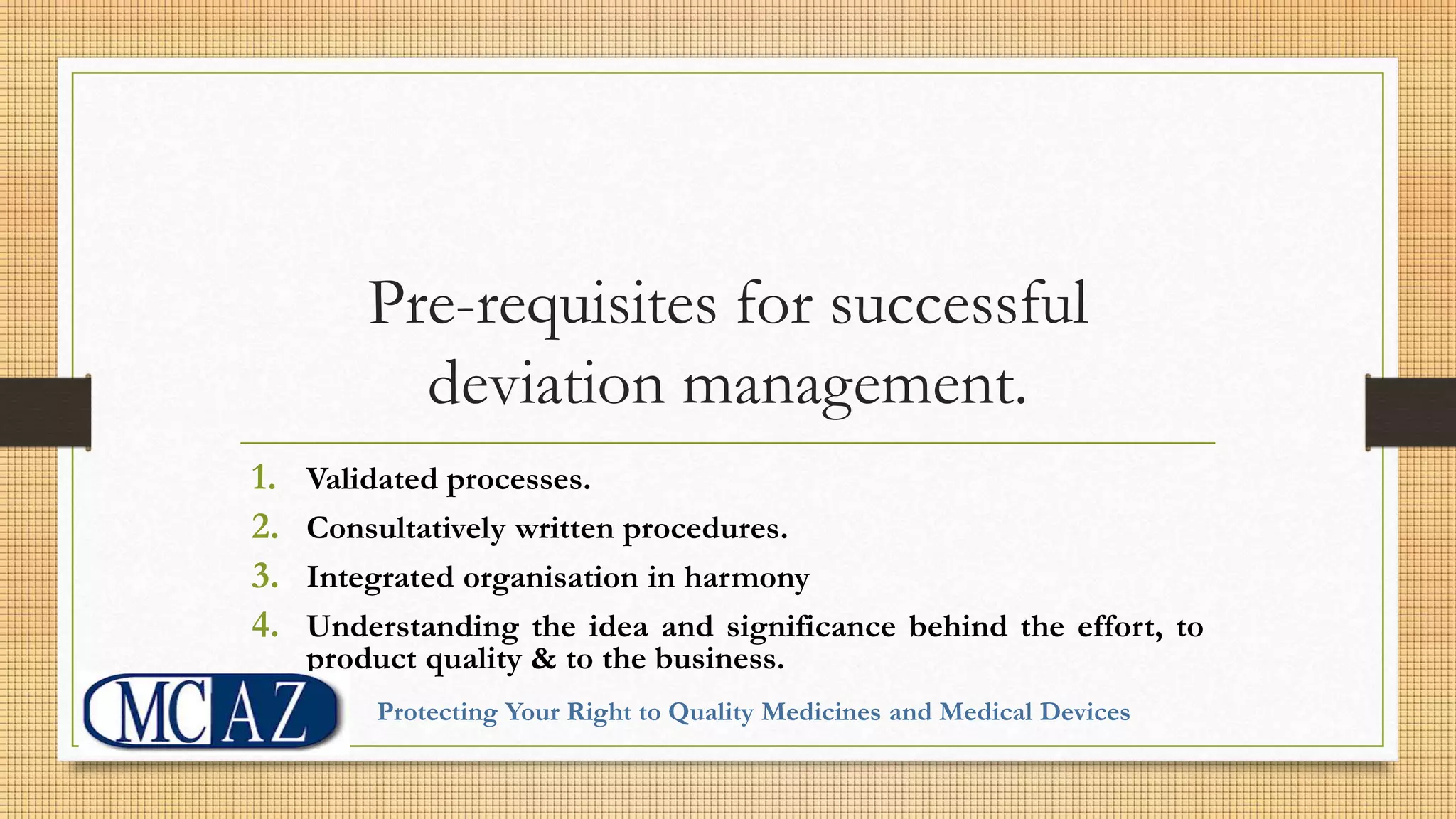 Pre-requisites for successful deviation management.

1. Validated processes.
2. Consultatively written procedures.
3. Integrated organisation in harmony
4. Understanding the idea and significance behind the effort, to product quality & to the business.

MCAZ

Protecting Your Right to Quality Medicines and Medical Devices